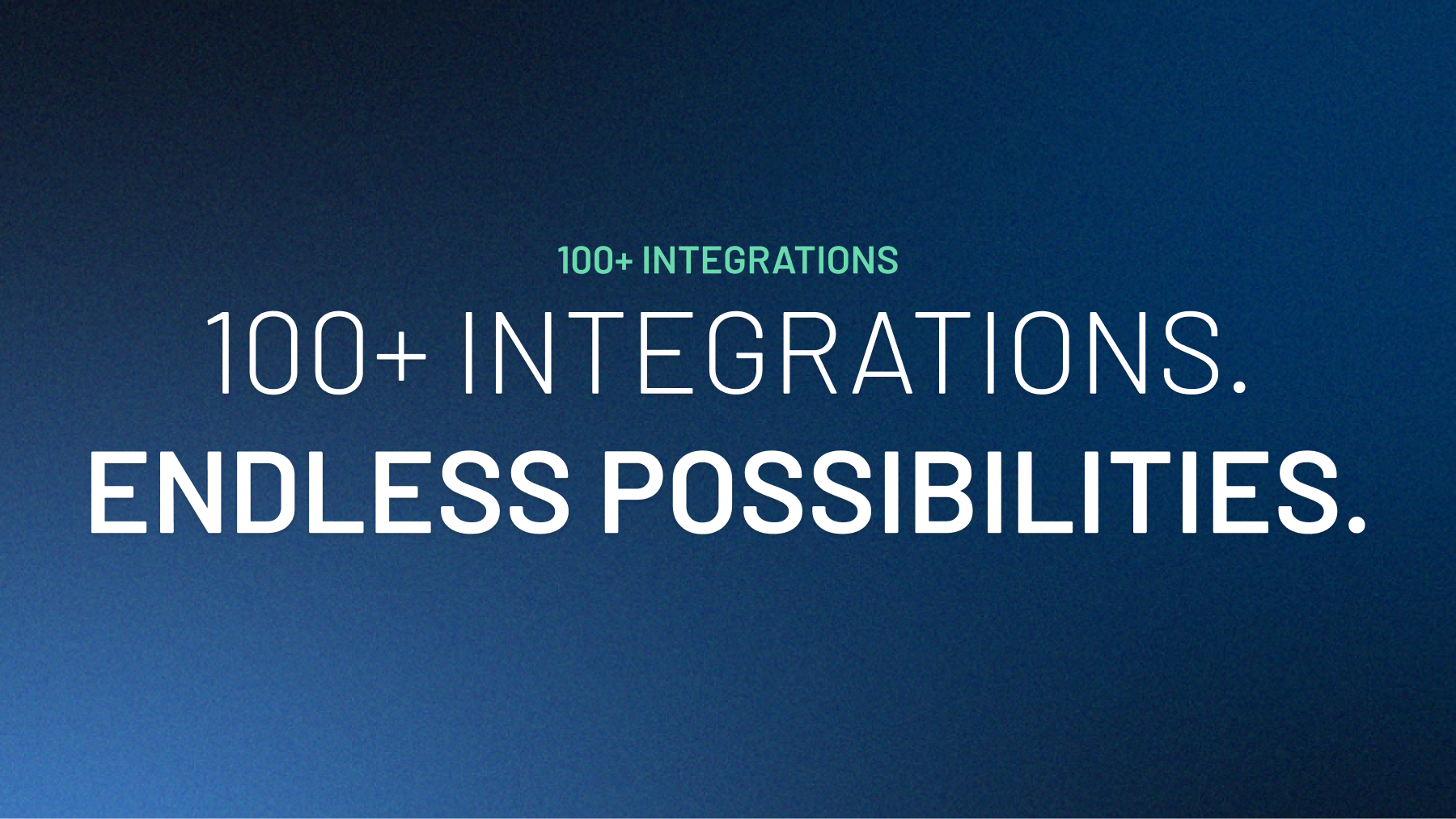 100+ INTEGRATIONS

100+ INTEGRATIONS.
ENDLESS POSSIBILITIES.